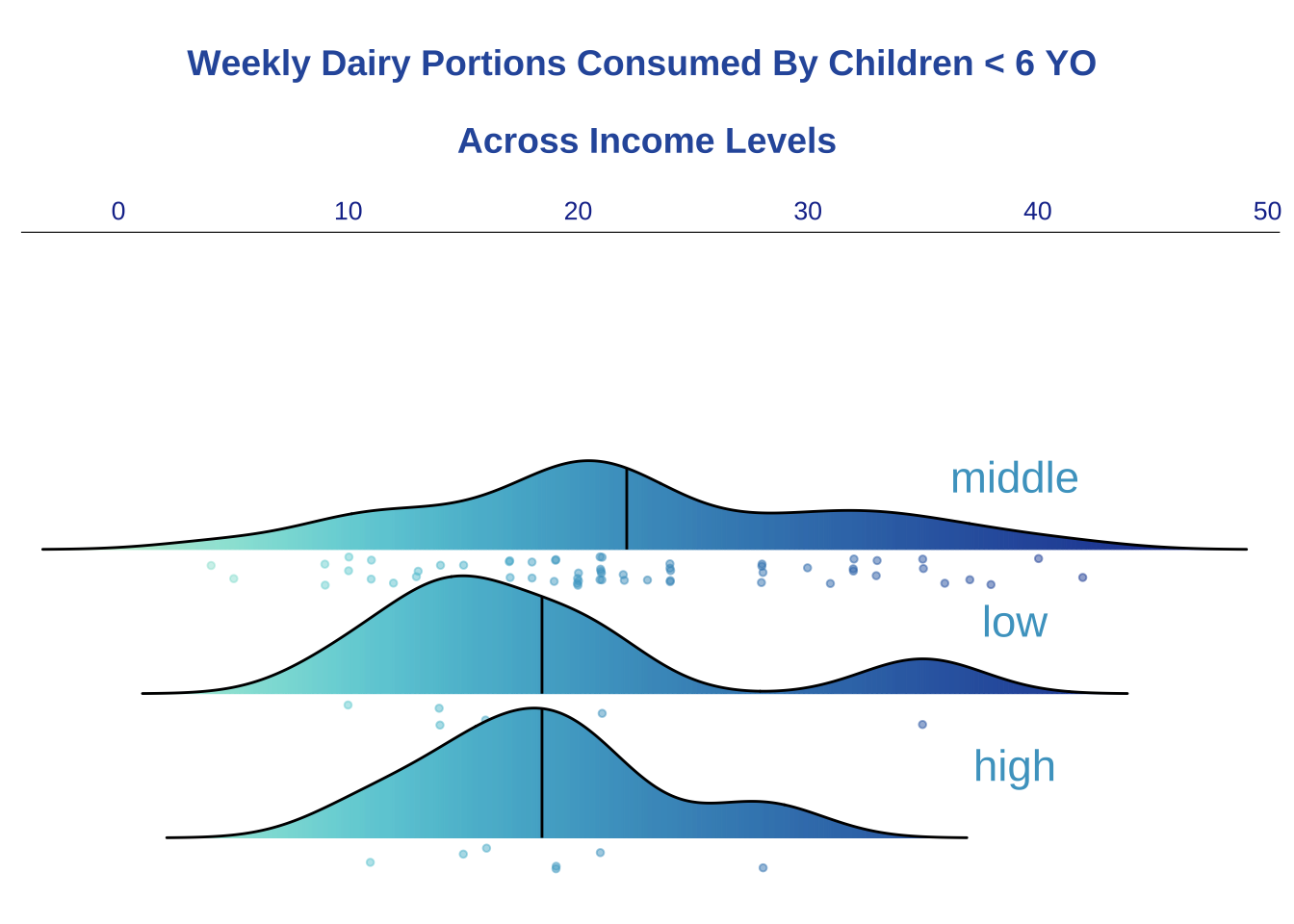 Weekly Dairy Portions Consumed By Children < 6 YO

Across Income Levels

0 10 20 30 40 50

middle

low

high